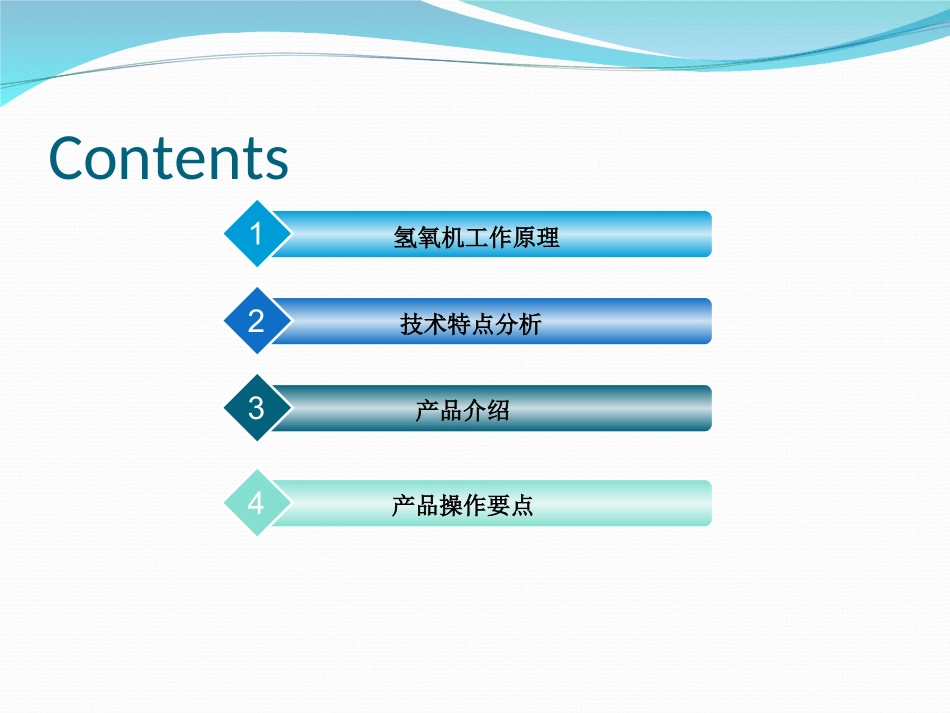 Contents

1 氢氧机工作原理

2 技术特点分析

3 产品介绍

4 产品操作要点